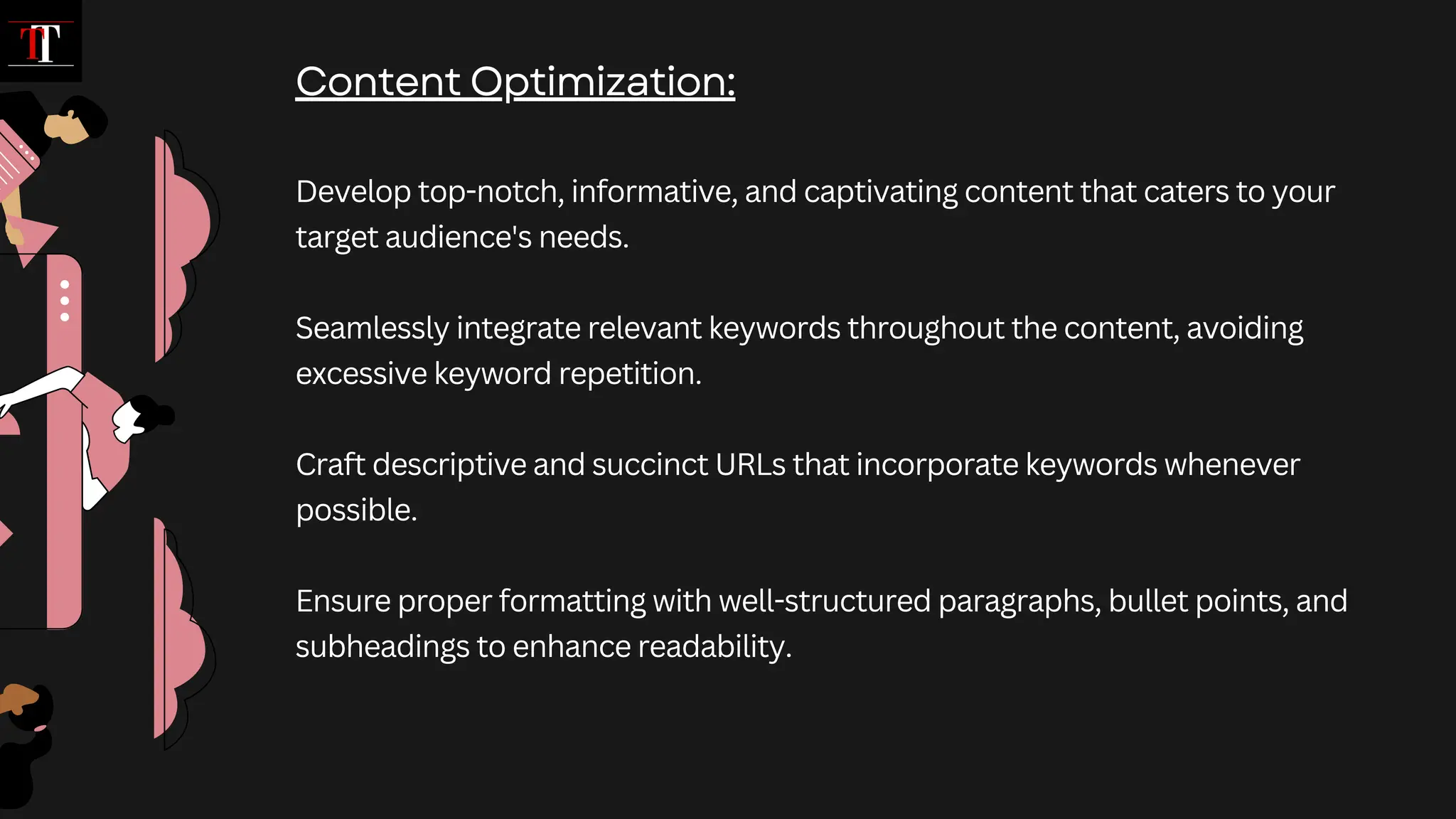 TT

Content Optimization:

Develop top-notch, informative, and captivating content that caters to your target audience's needs.

Seamlessly integrate relevant keywords throughout the content, avoiding excessive keyword repetition.

Craft descriptive and succinct URLs that incorporate keywords whenever possible.

Ensure proper formatting with well-structured paragraphs, bullet points, and subheadings to enhance readability.